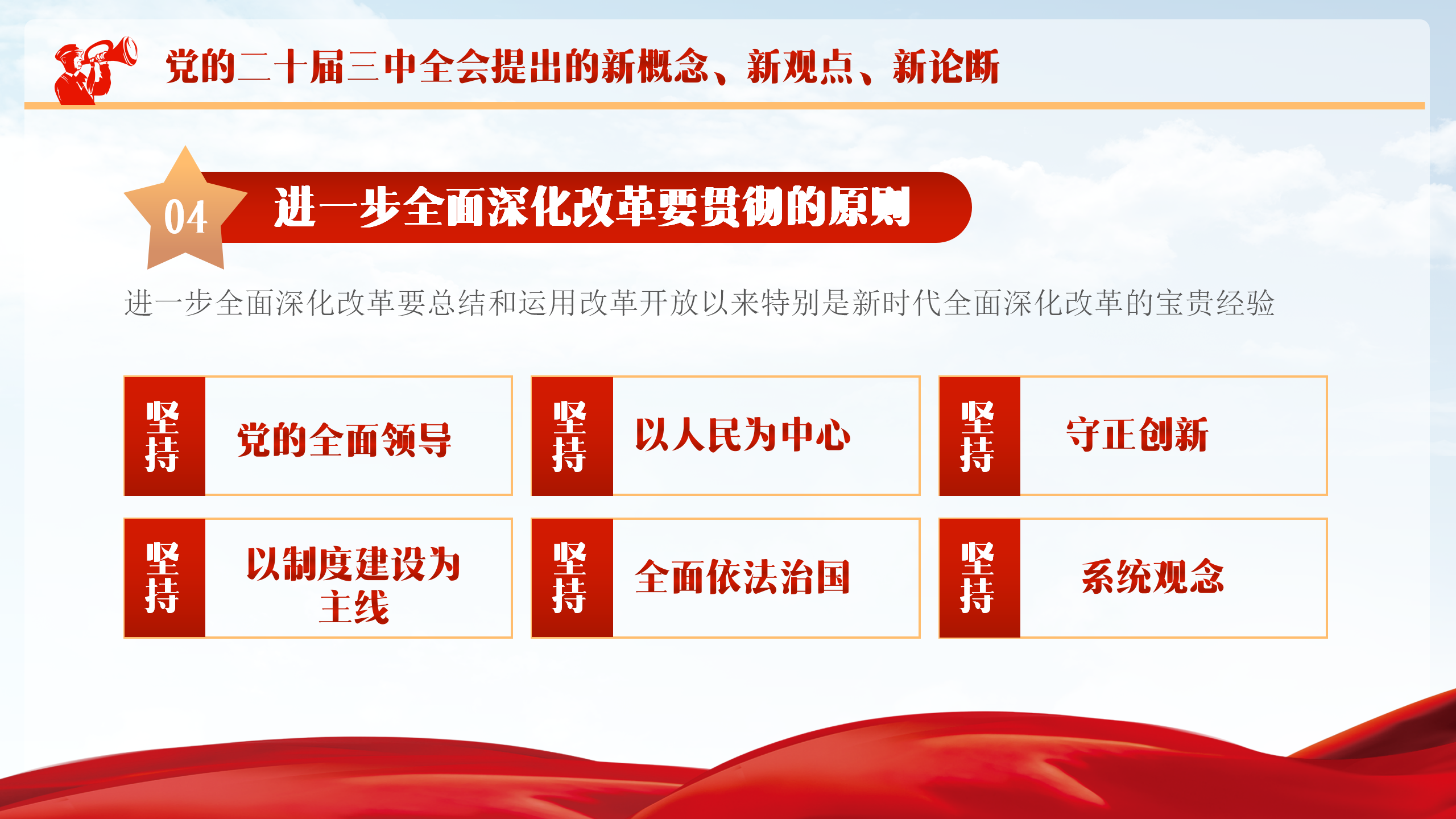 党的二十届三中全会提出的新概念、新观点、新论断

04

进一步全面深化改革要贯彻的原则

进一步全面深化改革要总结和运用改革开放以来特别是新时代全面深化改革的宝贵经验

坚持 党的全面领导

坚持 以人民为中心

坚持 守正创新

坚持 以制度建设为主线

坚持 全面依法治国

坚持 系统观念